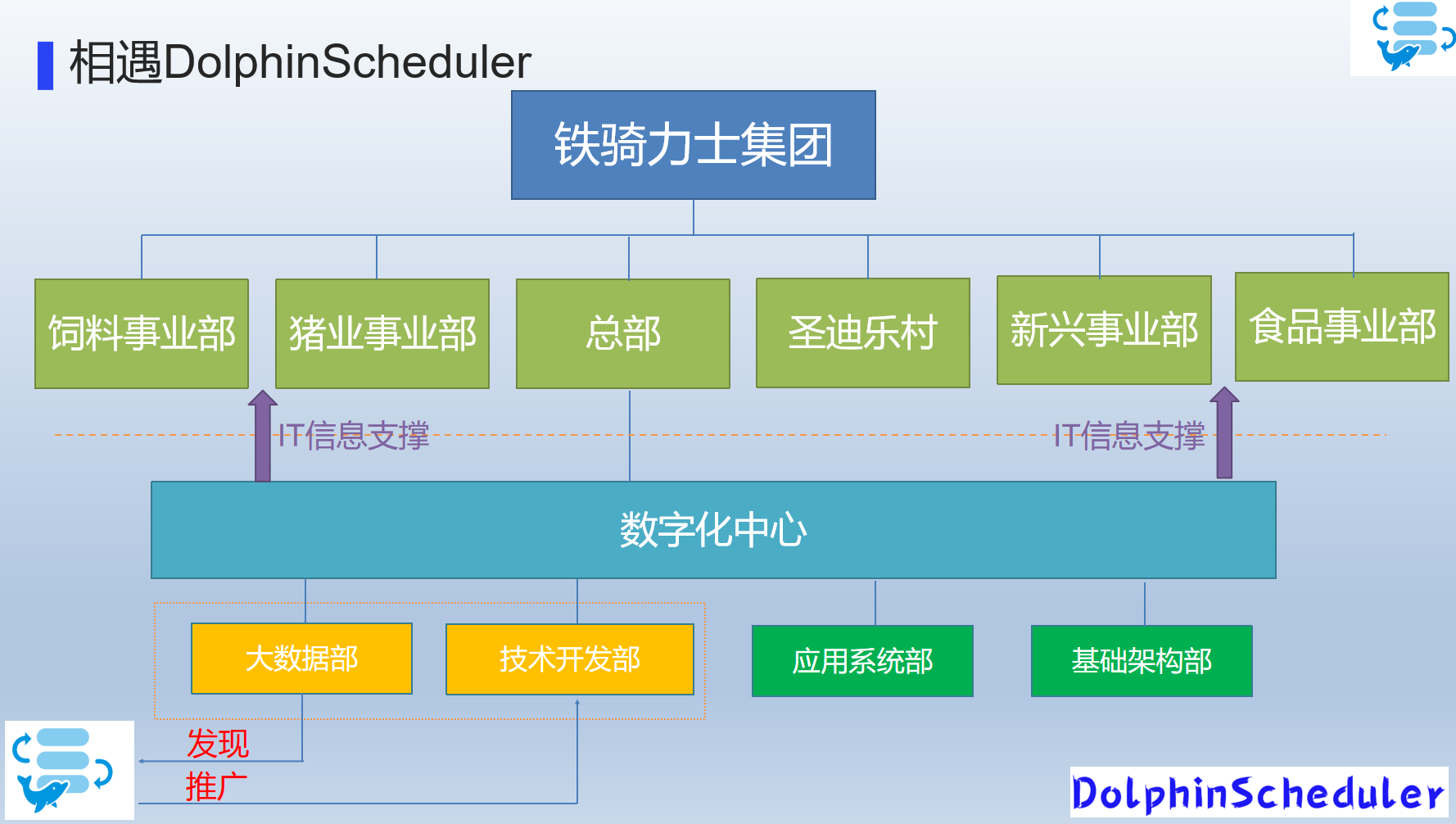 相遇DolphinScheduler

铁骑力士集团

饲料事业部

猪业事业部

总部

圣迪乐村

新兴事业部

食品事业部

IT信息支撑

IT信息支撑

数字化中心

大数据部

技术开发部

应用系统部

基础架构部

发现

推广

DolphinScheduler